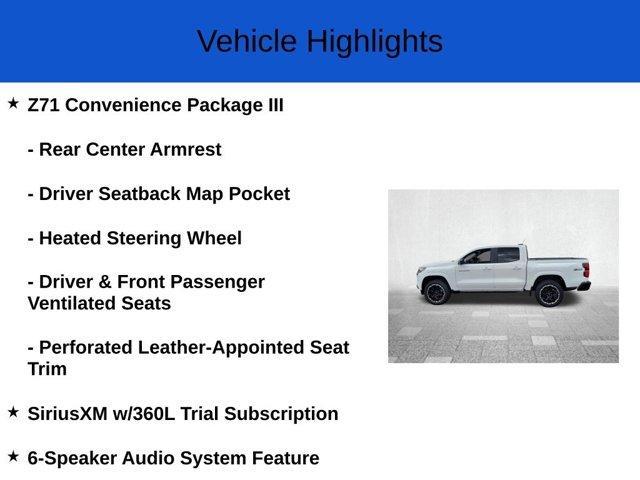 Vehicle Highlights

★ Z71 Convenience Package III

- Rear Center Armrest

- Driver Seatback Map Pocket

- Heated Steering Wheel

- Driver & Front Passenger Ventilated Seats

- Perforated Leather-Appointed Seat Trim

★ SiriusXM w/360L Trial Subscription

★ 6-Speaker Audio System Feature